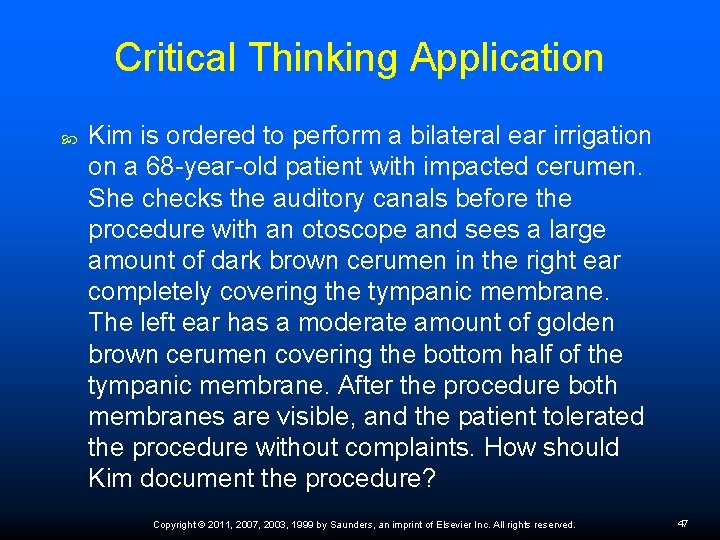 Critical Thinking Application

Kim is ordered to perform a bilateral ear irrigation on a 68-year-old patient with impacted cerumen. She checks the auditory canals before the procedure with an otoscope and sees a large amount of dark brown cerumen in the right ear completely covering the tympanic membrane. The left ear has a moderate amount of golden brown cerumen covering the bottom half of the tympanic membrane. After the procedure both membranes are visible, and the patient tolerated the procedure without complaints. How should Kim document the procedure?

Copyright © 2011, 2007, 2003, 1999 by Saunders, an imprint of Elsevier Inc. All rights reserved.

47